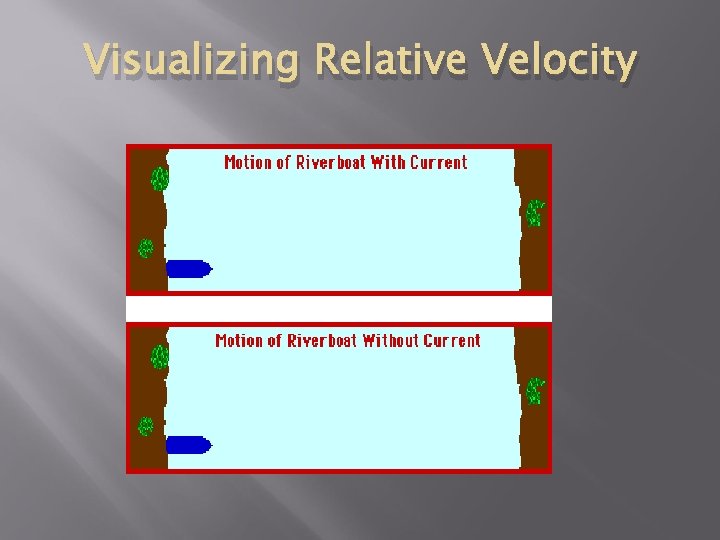 Visualizing Relative Velocity

Motion of Riverboat With Current

Motion of Riverboat Without Current